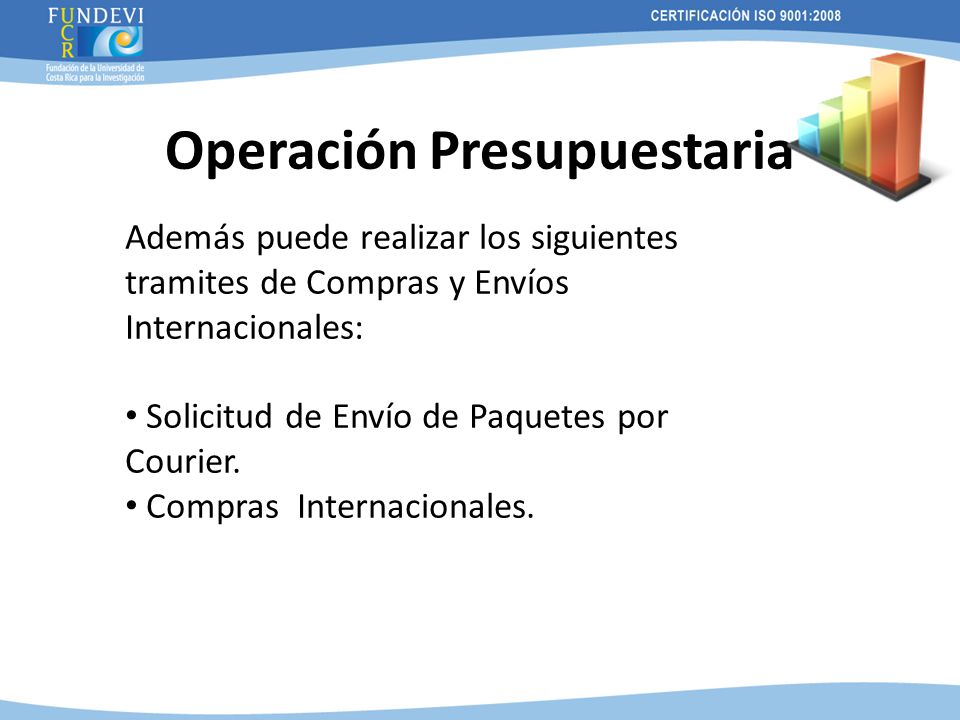 FUNDEVI
UCR
Fundación de la Universidad de Costa Rica para la Investigación

CERTIFICACIÓN ISO 9001:2008

Operación Presupuestaria

Además puede realizar los siguientes tramites de Compras y Envíos Internacionales:

• Solicitud de Envío de Paquetes por Courier.
• Compras Internacionales.